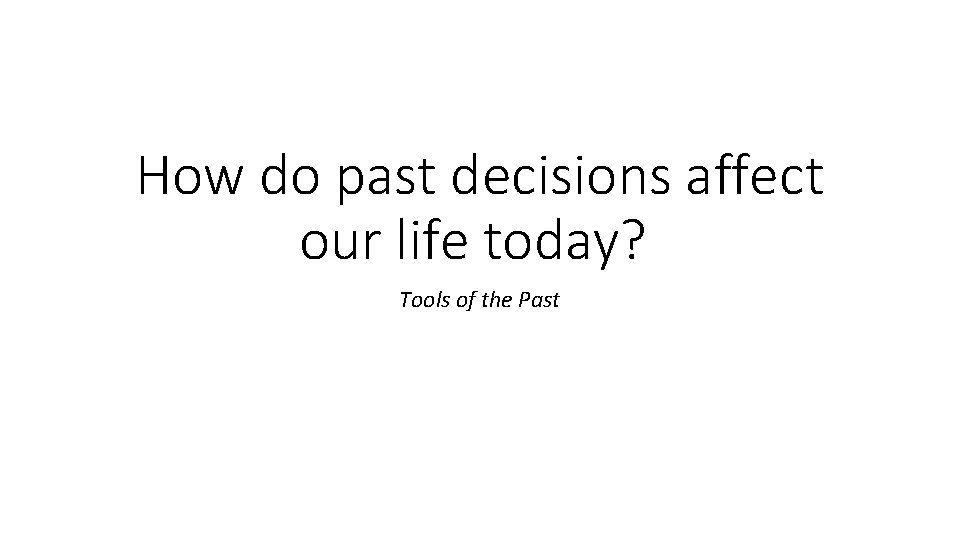 How do past decisions affect our life today?

Tools of the Past